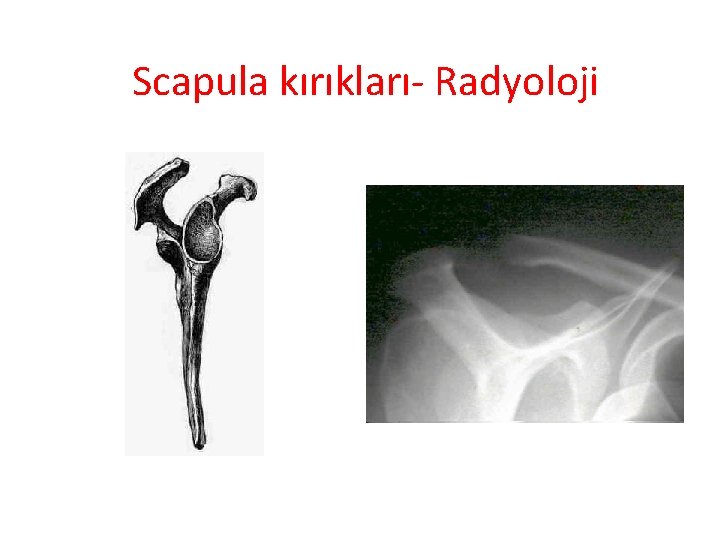 Scapula kırıkları- Radyoloji